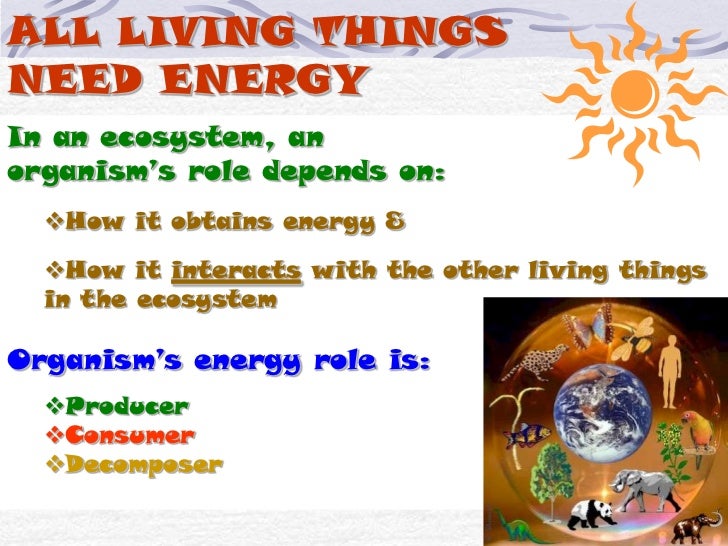 ALL LIVING THINGS NEED ENERGY

In an ecosystem, an organism's role depends on:

❖How it obtains energy &

❖How it interacts with the other living things in the ecosystem

Organism's energy role is:

❖Producer
❖Consumer
❖Decomposer